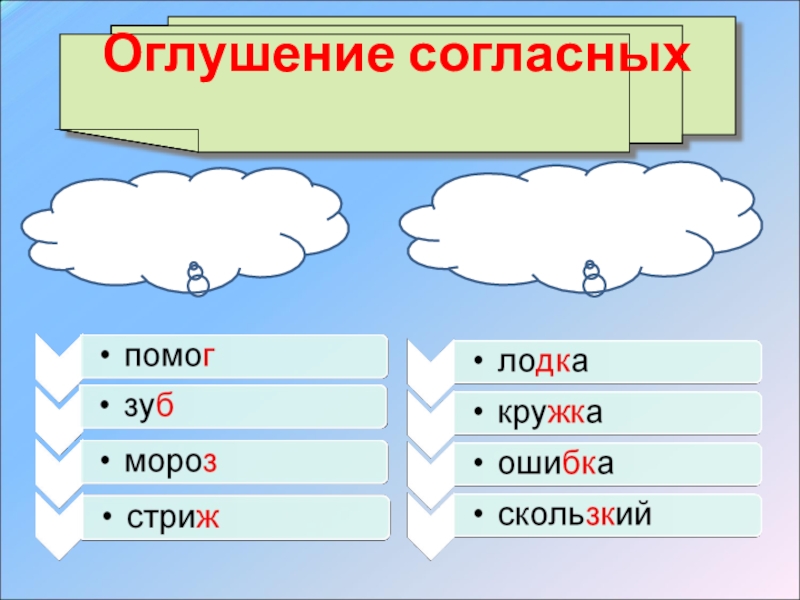 Оглушение согласных

• помог
• зуб
• мороз
• стриж

• лодка
• кружка
• ошибка
• скользкий